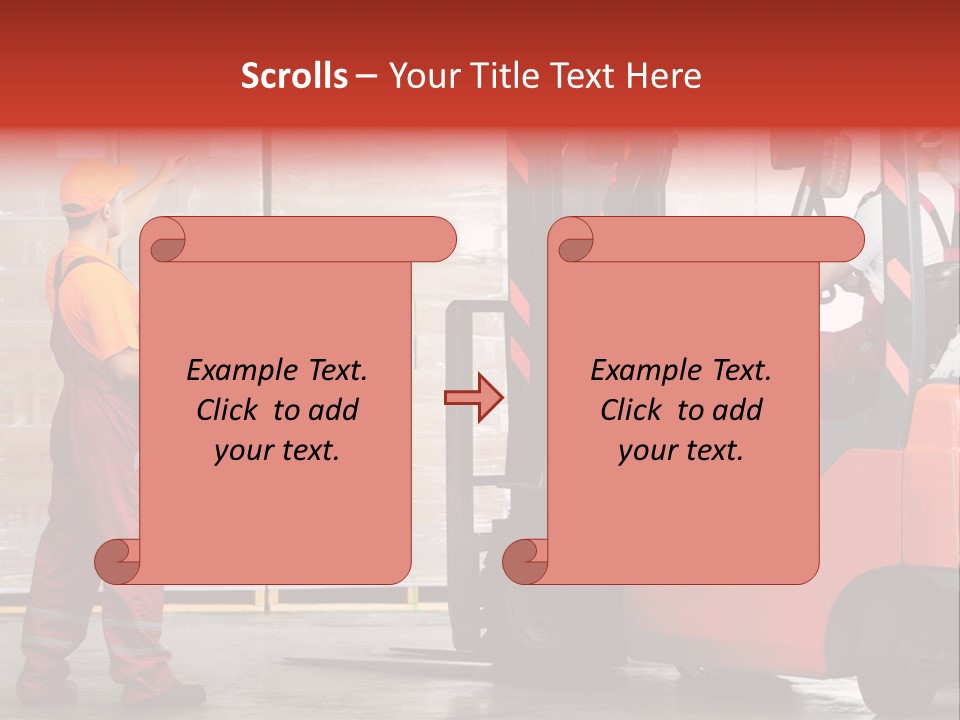 Scrolls – Your Title Text Here

Example Text. Click to add your text.

Example Text. Click to add your text.